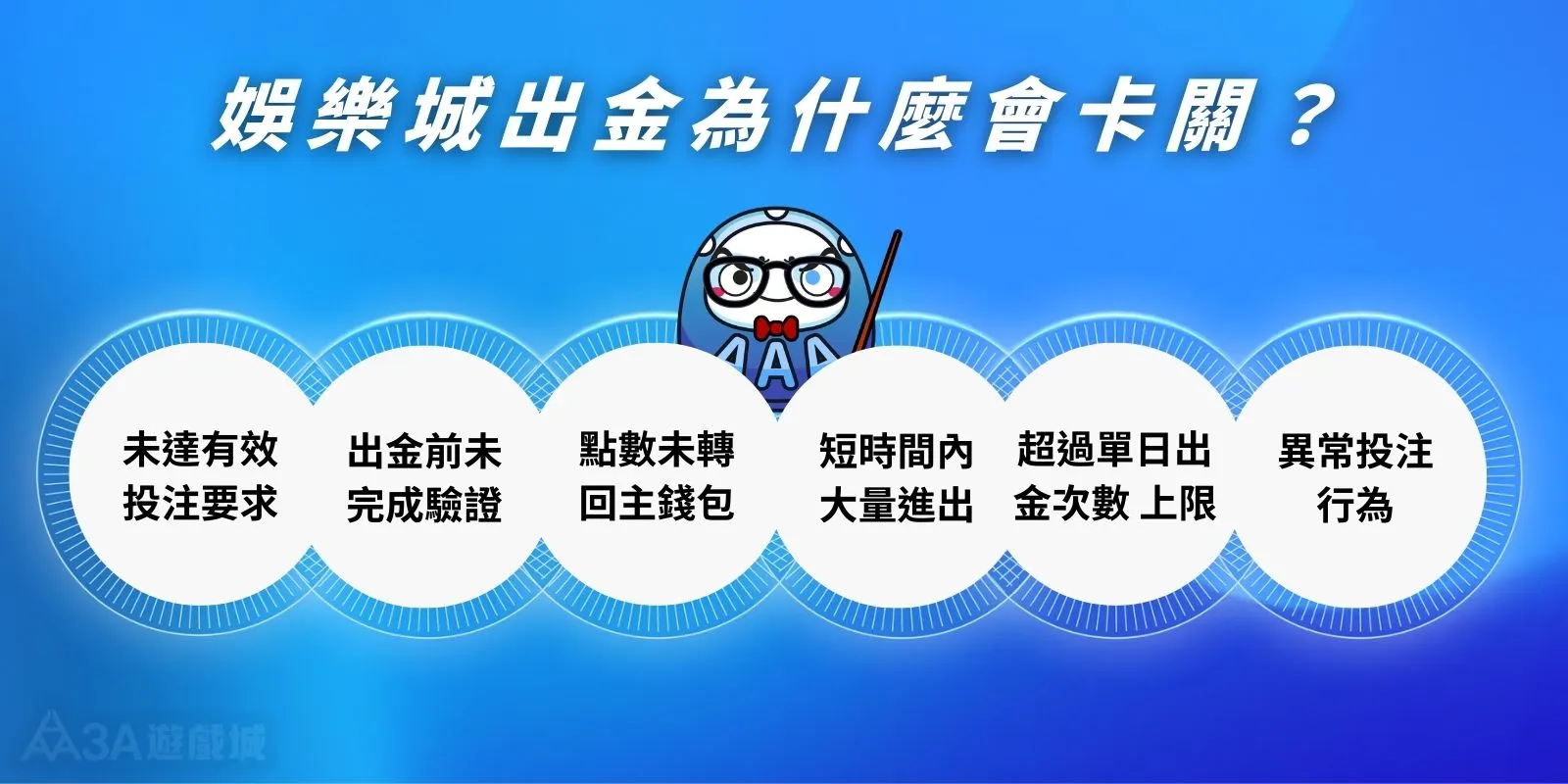 娛樂城出金為什麼會卡關？

AAA

未達有效投注要求

出金前未完成驗證

點數未轉回主錢包

短時間內大量進出

超過單日出金次數 上限

異常投注行為

3A遊戲城